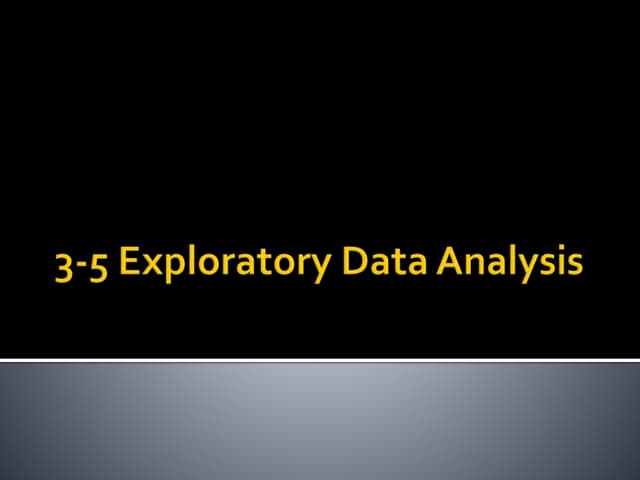 3-5 Exploratory Data Analysis